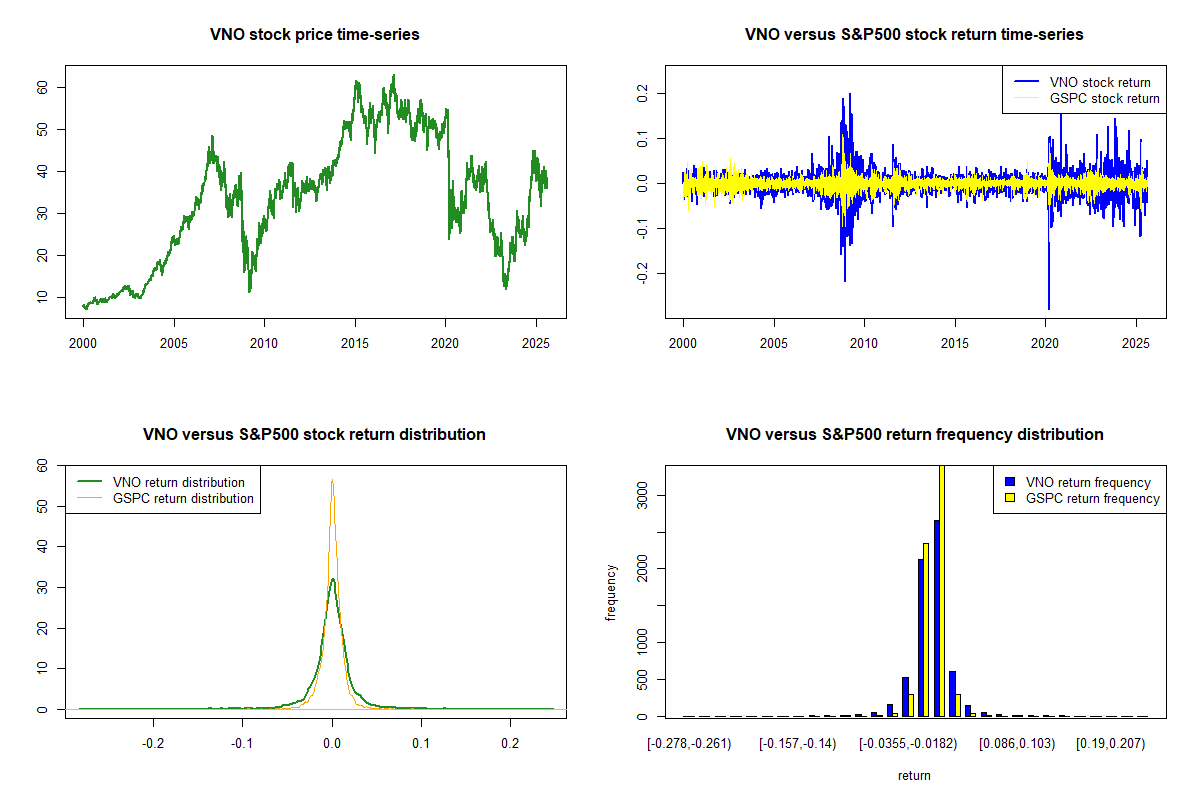 VNO stock price time-series

60
50
40
30
20
10

2000 2005 2010 2015 2020 2025

VNO versus S&P500 stock return time-series

VNO stock return
GSPC stock return

0.2
0.1
0.0
-0.1
-0.2

2000 2005 2010 2015 2020 2025

VNO versus S&P500 stock return distribution

VNO return distribution
GSPC return distribution

60
50
40
30
20
10
0

-0.2 -0.1 0.0 0.1 0.2

VNO versus S&P500 return frequency distribution

VNO return frequency
GSPC return frequency

frequency

3000
2000
1000
500
0

[-0.278,-0.261) [-0.157,-0.14) [-0.0355,-0.0182) [0.086,0.103) [0.19,0.207)

return